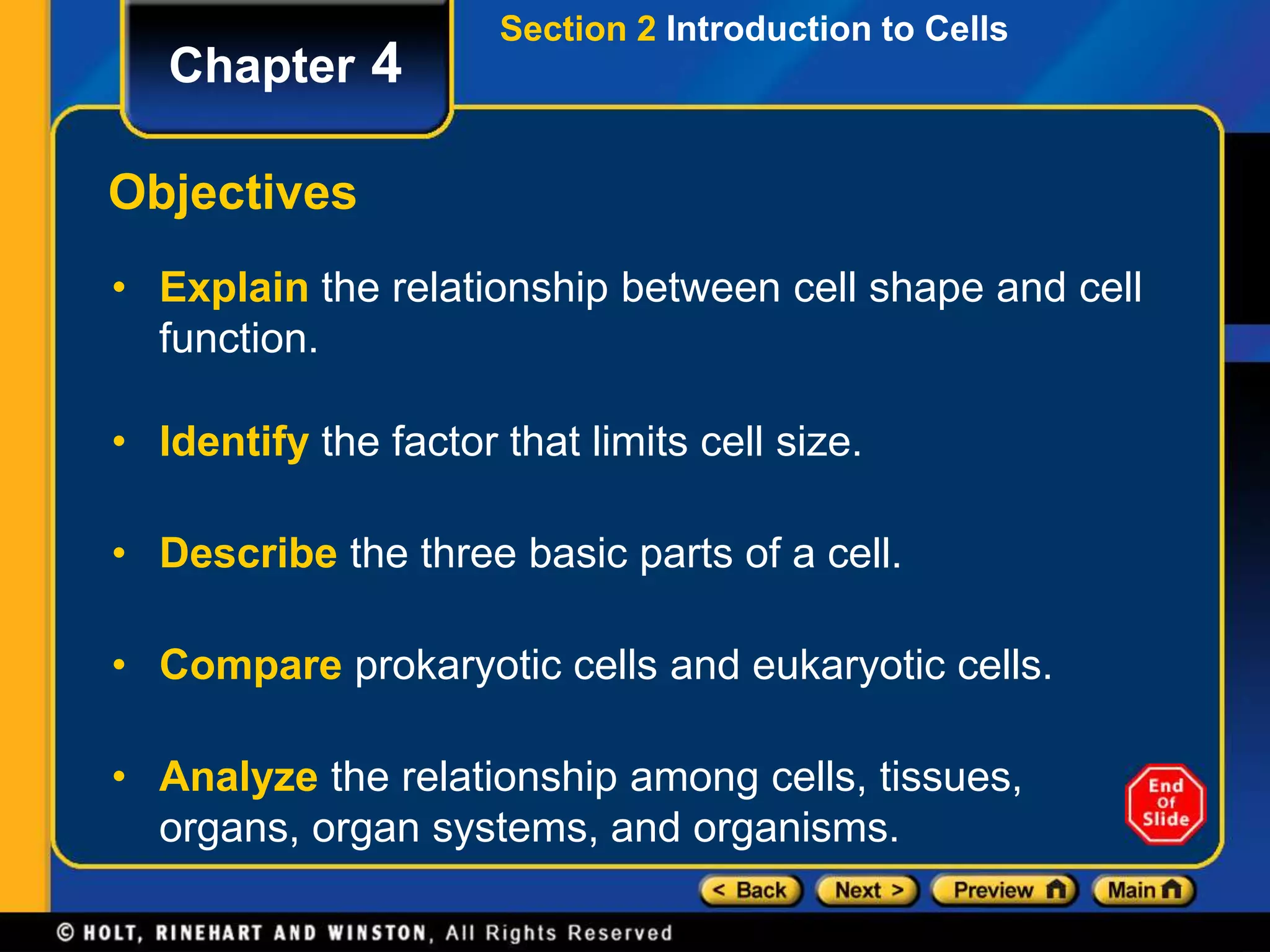 Chapter 4

Section 2 Introduction to Cells

Objectives

• Explain the relationship between cell shape and cell function.

• Identify the factor that limits cell size.

• Describe the three basic parts of a cell.

• Compare prokaryotic cells and eukaryotic cells.

• Analyze the relationship among cells, tissues, organs, organ systems, and organisms.

End Of Slide

< Back Next > Preview Main

© HOLT, RINEHART AND WINSTON, All Rights Reserved